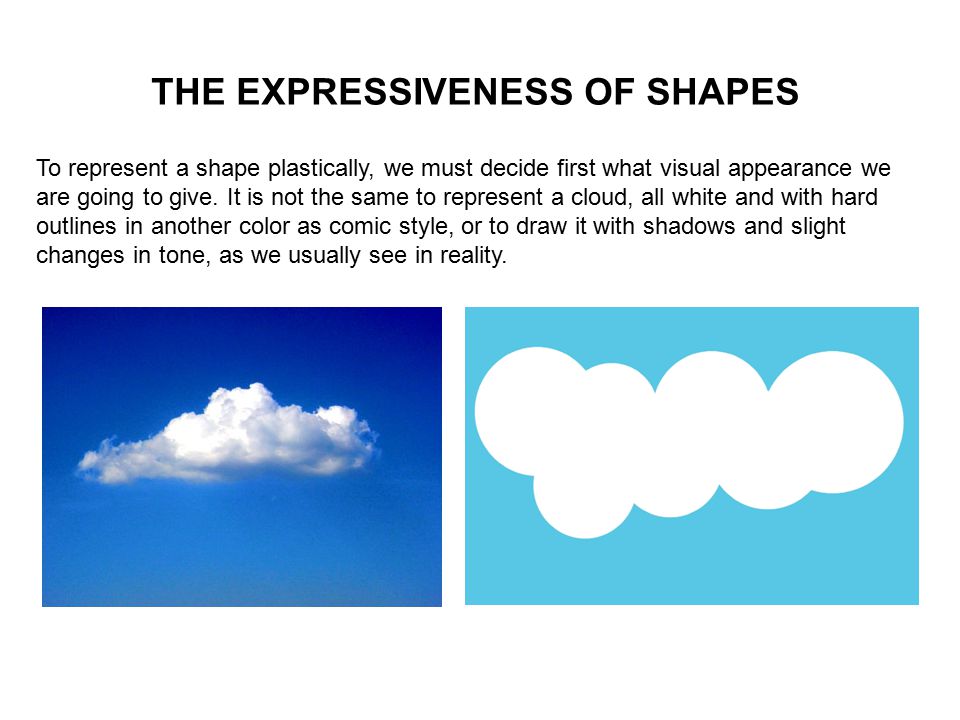 THE EXPRESSIVENESS OF SHAPES

To represent a shape plastically, we must decide first what visual appearance we are going to give. It is not the same to represent a cloud, all white and with hard outlines in another color as comic style, or to draw it with shadows and slight changes in tone, as we usually see in reality.